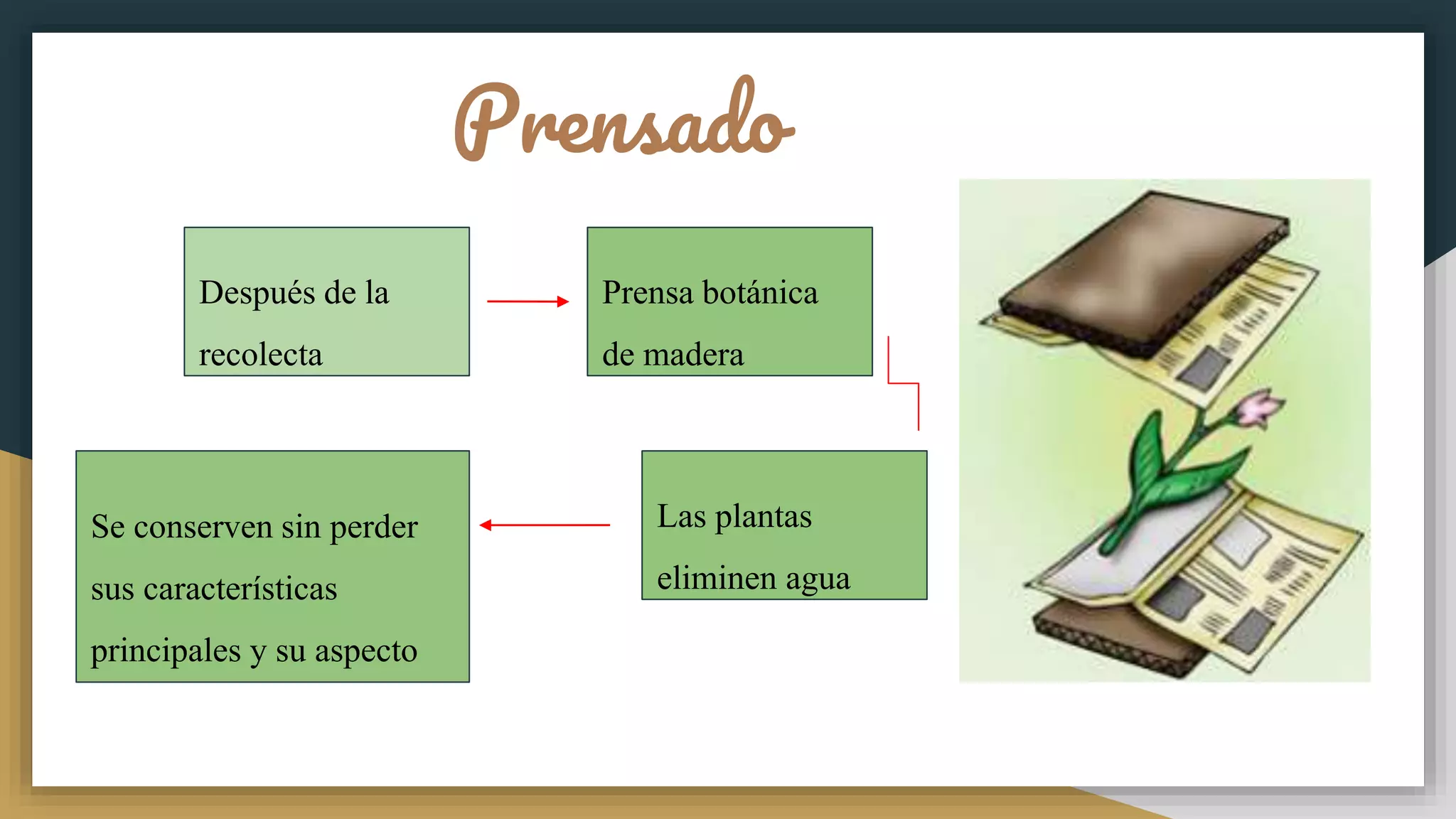 Prensado

Después de la recolecta

Prensa botánica de madera

Las plantas eliminen agua

Se conserven sin perder sus características principales y su aspecto